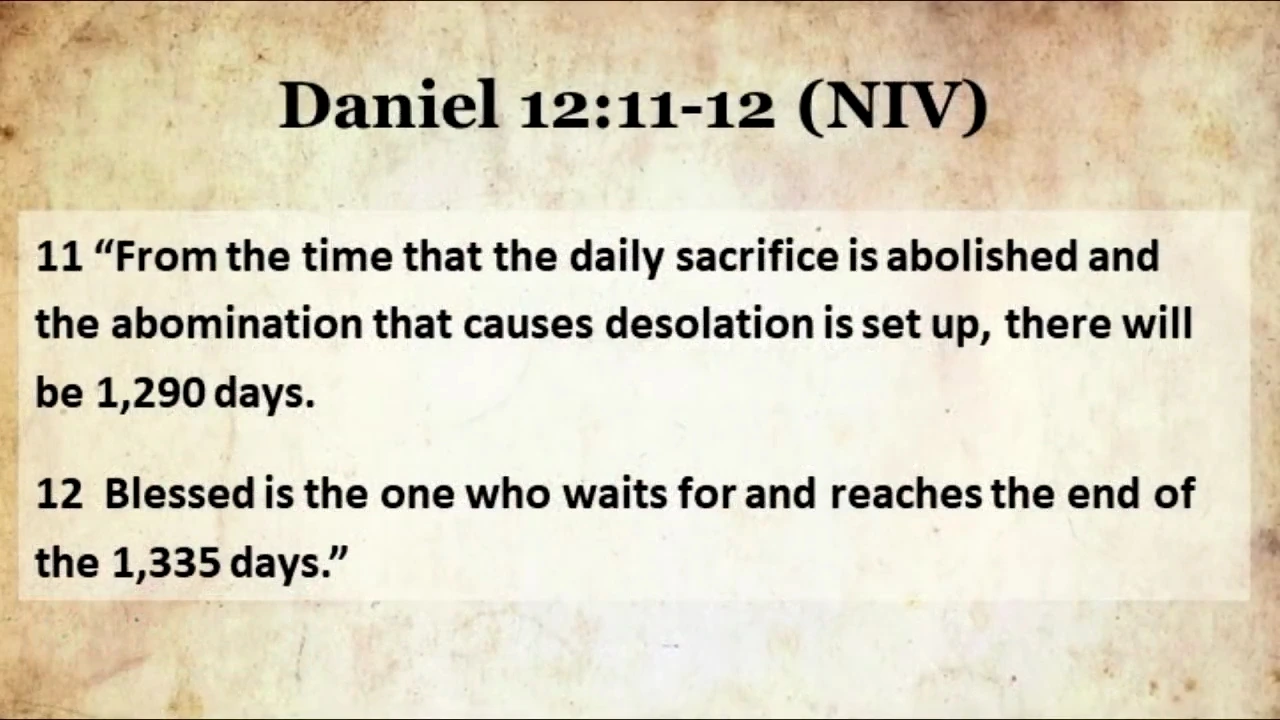 Daniel 12:11-12 (NIV)

11 “From the time that the daily sacrifice is abolished and the abomination that causes desolation is set up, there will be 1,290 days.

12 Blessed is the one who waits for and reaches the end of the 1,335 days.”